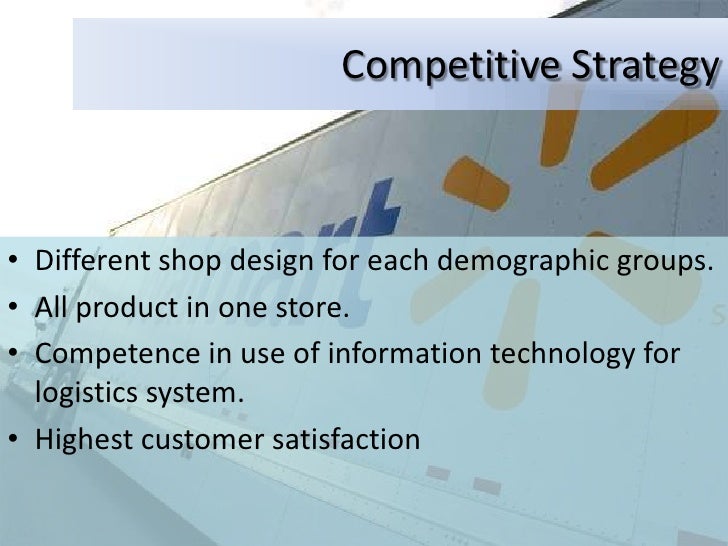 Competitive Strategy

• Different shop design for each demographic groups.
• All product in one store.
• Competence in use of information technology for logistics system.
• Highest customer satisfaction